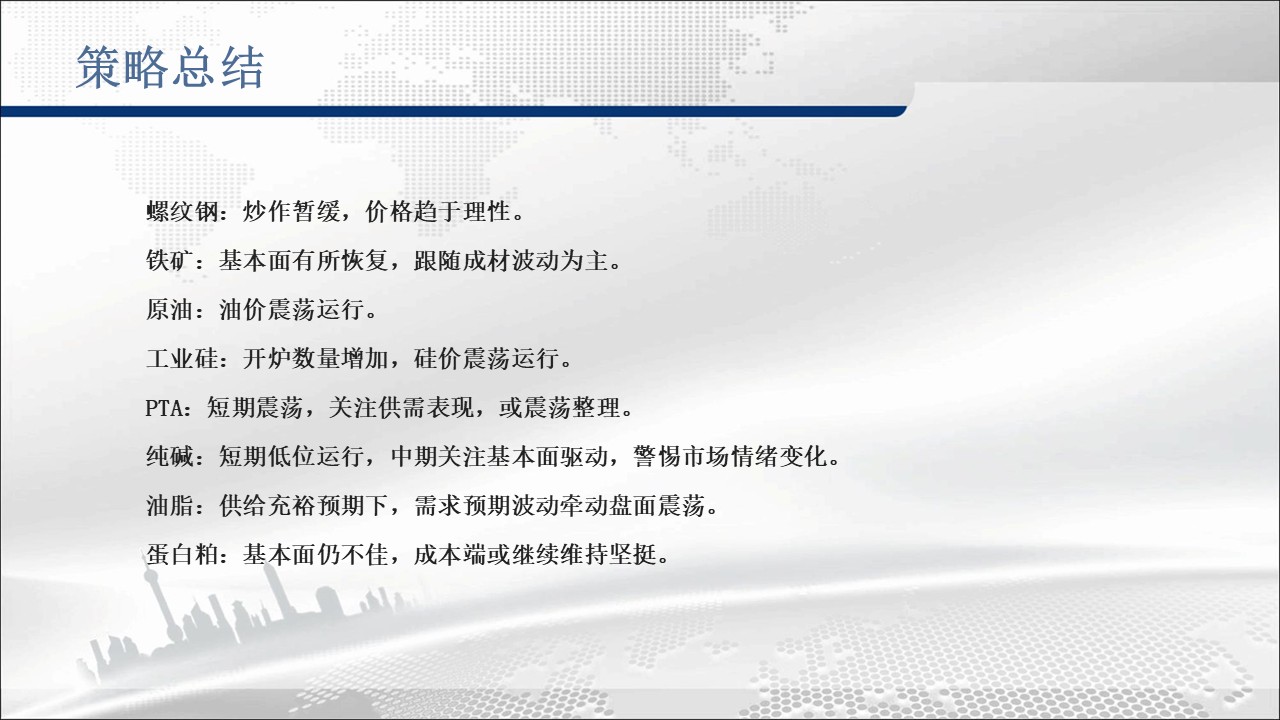 策略总结

螺纹钢：炒作暂缓，价格趋于理性。

铁矿：基本面有所恢复，跟随成材波动为主。

原油：油价震荡运行。

工业硅：开炉数量增加，硅价震荡运行。

PTA：短期震荡，关注供需表现，或震荡整理。

纯碱：短期低位运行，中期关注基本面驱动，警惕市场情绪变化。

油脂：供给充裕预期下，需求预期波动牵动盘面震荡。

蛋白粕：基本面仍不佳，成本端或继续维持坚挺。